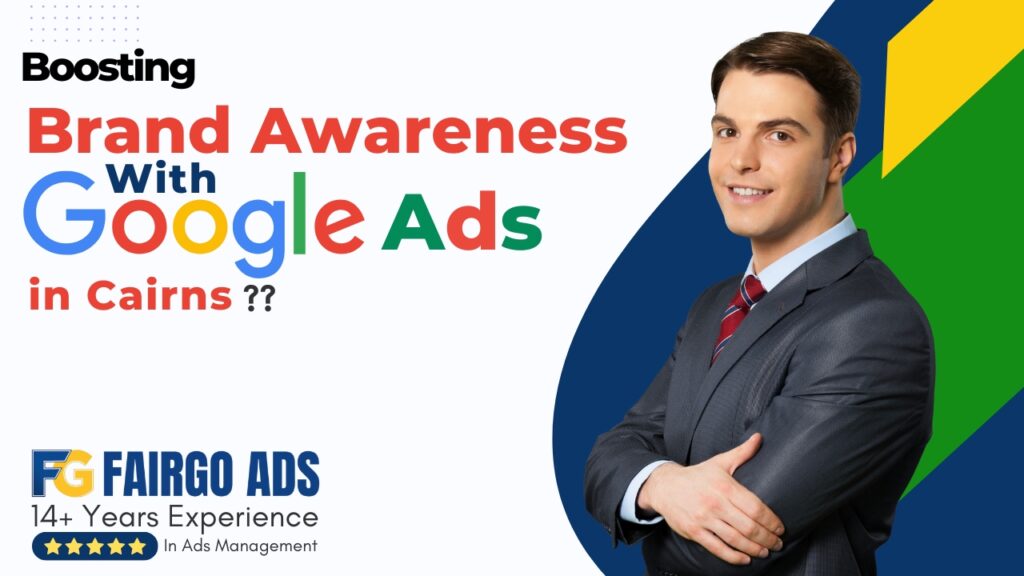 Boosting
Brand Awareness
With
Google Ads
in Cairns ??

FG FAIRGO ADS
14+ Years Experience
★★★★★ In Ads Management